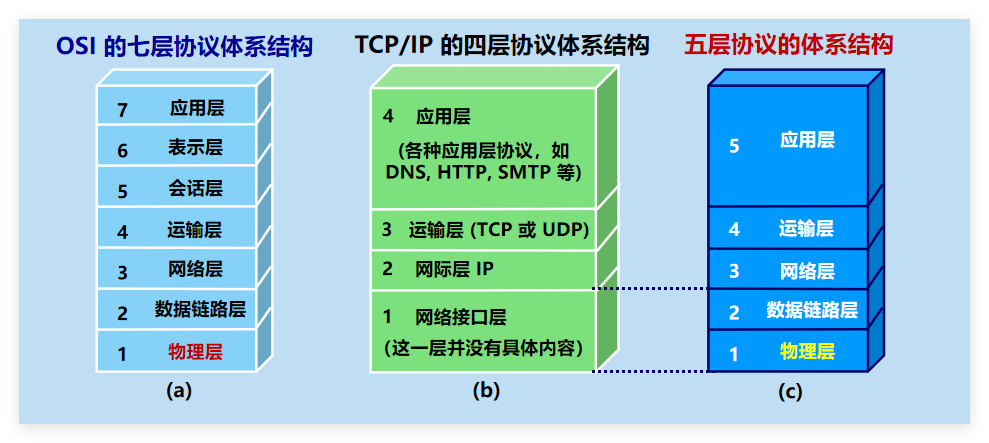 OSI 的七层协议体系结构

7 应用层
6 表示层
5 会话层
4 运输层
3 网络层
2 数据链路层
1 物理层

(a)

TCP/IP 的四层协议体系结构

4 应用层
(各种应用层协议，如 DNS, HTTP, SMTP 等)
3 运输层 (TCP 或 UDP)
2 网际层 IP
1 网络接口层
(这一层并没有具体内容)

(b)

五层协议的体系结构

5 应用层
4 运输层
3 网络层
2 数据链路层
1 物理层

(c)